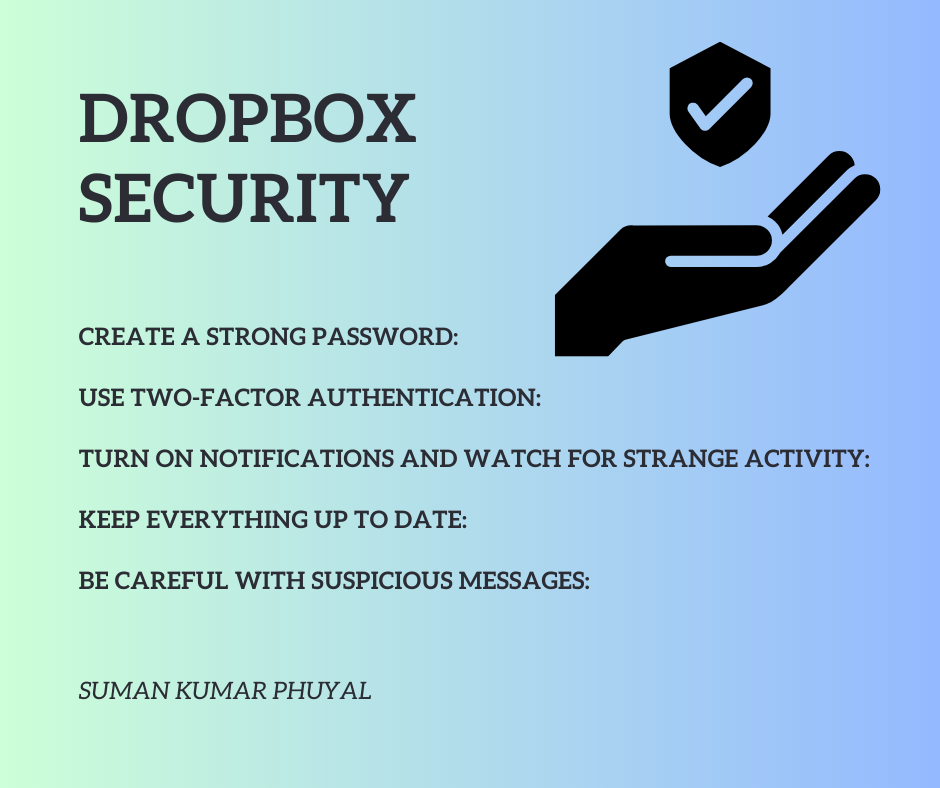 DROPBOX SECURITY

CREATE A STRONG PASSWORD:

USE TWO-FACTOR AUTHENTICATION:

TURN ON NOTIFICATIONS AND WATCH FOR STRANGE ACTIVITY:

KEEP EVERYTHING UP TO DATE:

BE CAREFUL WITH SUSPICIOUS MESSAGES:

SUMAN KUMAR PHUYAL